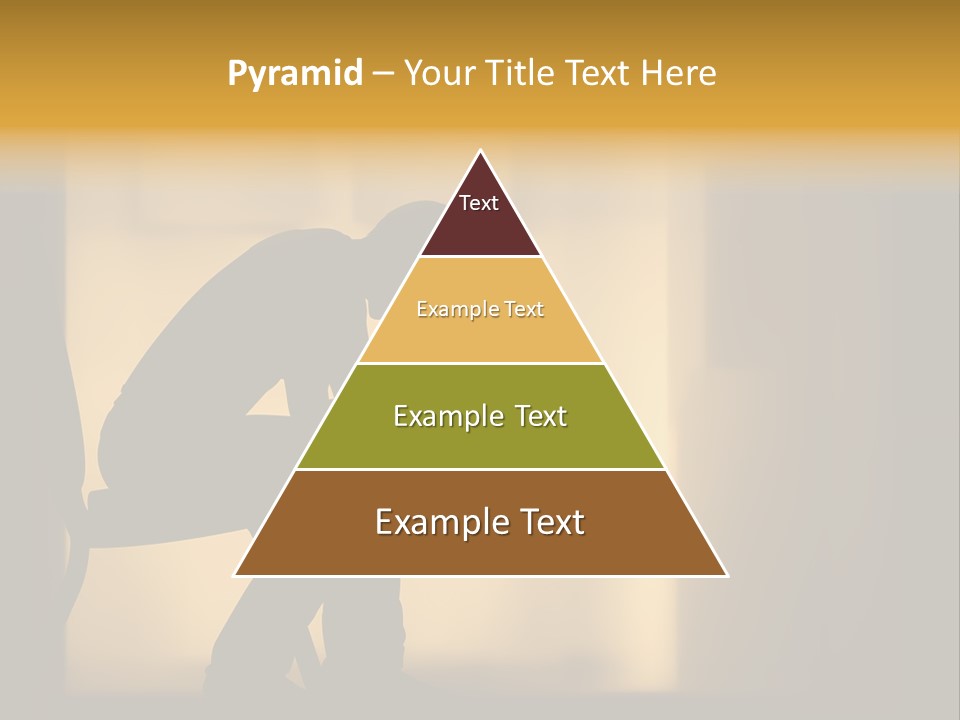 Pyramid – Your Title Text Here

Text

Example Text

Example Text

Example Text